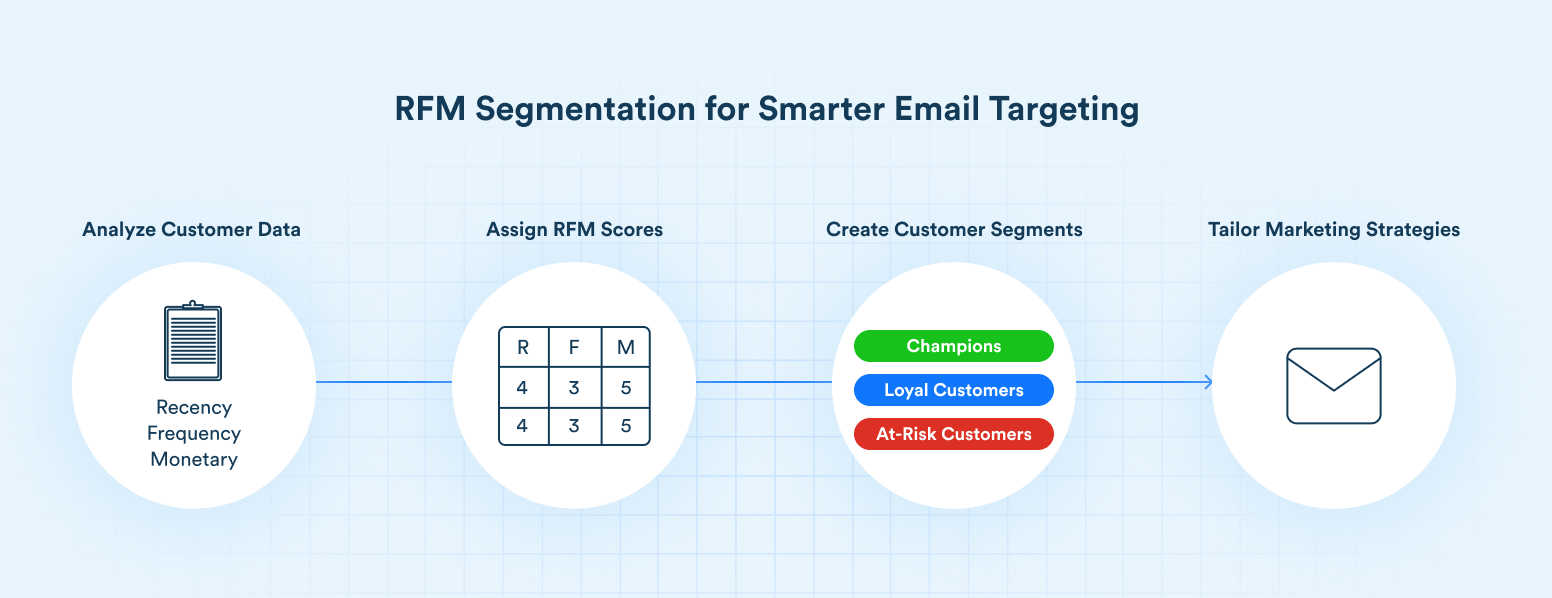 RFM Segmentation for Smarter Email Targeting

Analyze Customer Data

Recency
Frequency
Monetary

Assign RFM Scores

| R | F | M |
|---|---|---|
| 4 | 3 | 5 |
| 4 | 3 | 5 |

Create Customer Segments

Champions
Loyal Customers
At-Risk Customers

Tailor Marketing Strategies